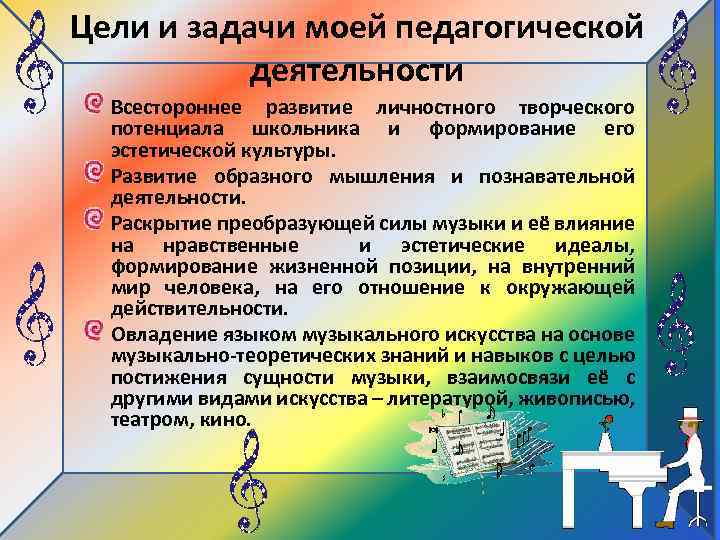 Цели и задачи моей педагогической деятельности

Всестороннее развитие личностного творческого потенциала школьника и формирование его эстетической культуры.

Развитие образного мышления и познавательной деятельности.

Раскрытие преобразующей силы музыки и её влияние на нравственные и эстетические идеалы, формирование жизненной позиции, на внутренний мир человека, на его отношение к окружающей действительности.

Овладение языком музыкального искусства на основе музыкально-теоретических знаний и навыков с целью постижения сущности музыки, взаимосвязи её с другими видами искусства – литературой, живописью, театром, кино.